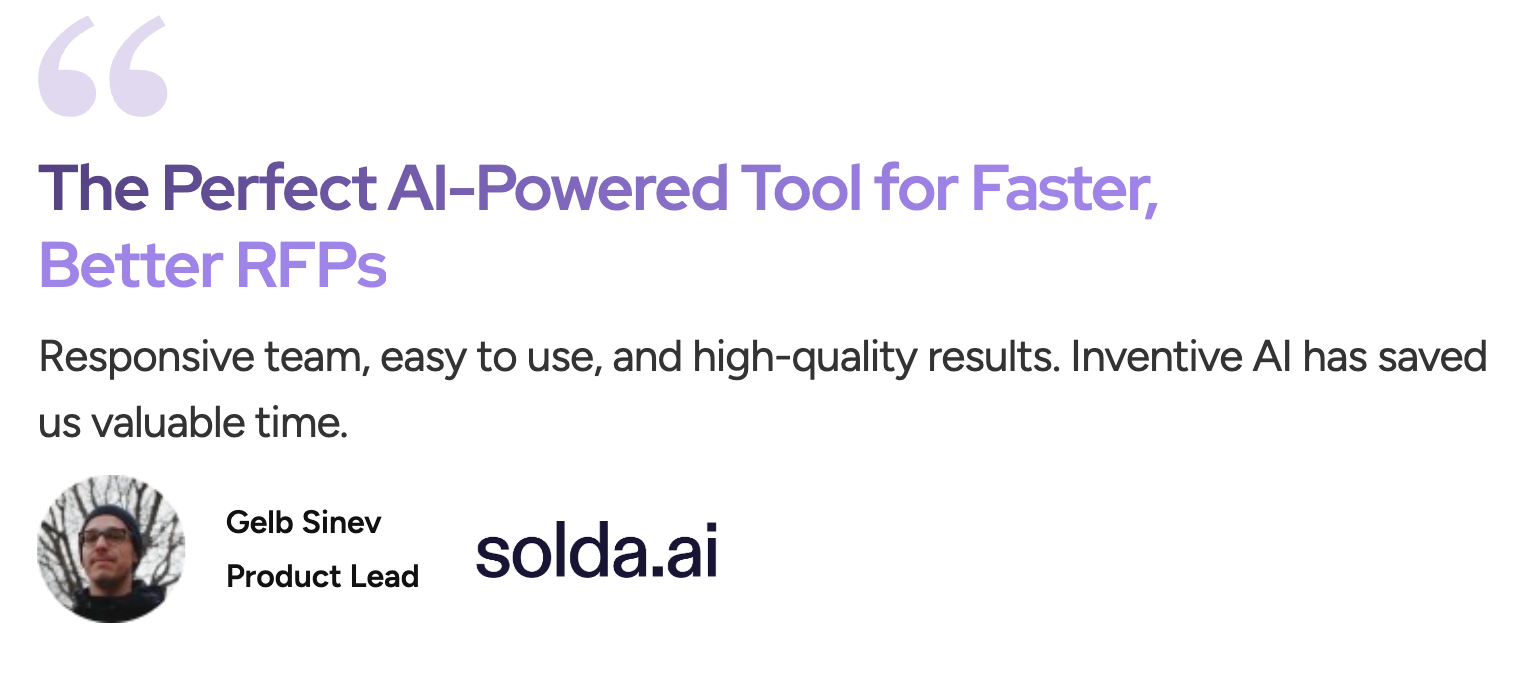 “

The Perfect AI-Powered Tool for Faster, Better RFPs

Responsive team, easy to use, and high-quality results. Inventive AI has saved us valuable time.

Gelb Sinev
Product Lead

solda.ai